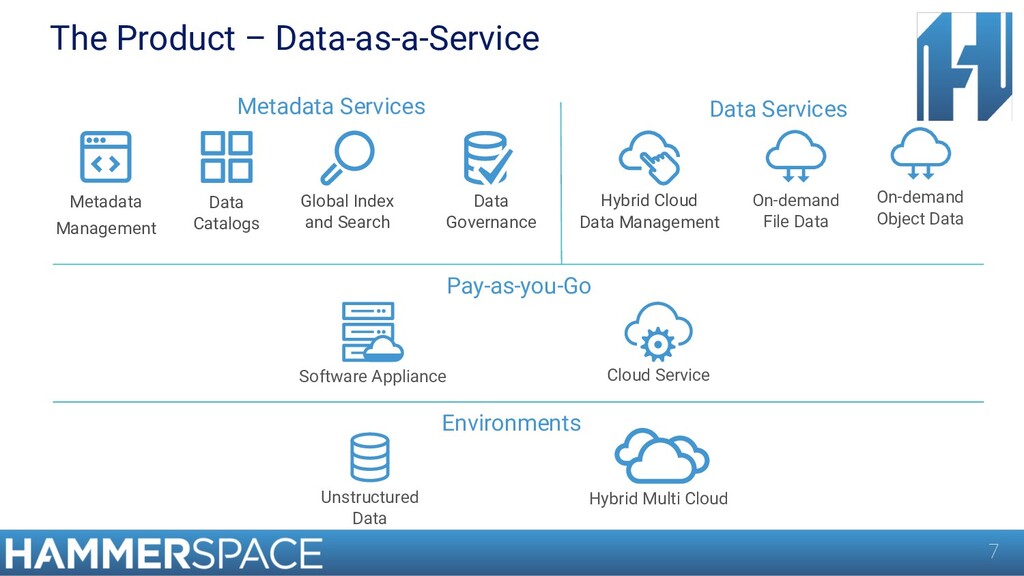 The Product – Data-as-a-Service

Metadata Services

Metadata Management

Data Catalogs

Global Index and Search

Data Governance

Data Services

Hybrid Cloud Data Management

On-demand File Data

On-demand Object Data

Pay-as-you-Go

Software Appliance

Cloud Service

Environments

Unstructured Data

Hybrid Multi Cloud

HAMMERSPACE

7